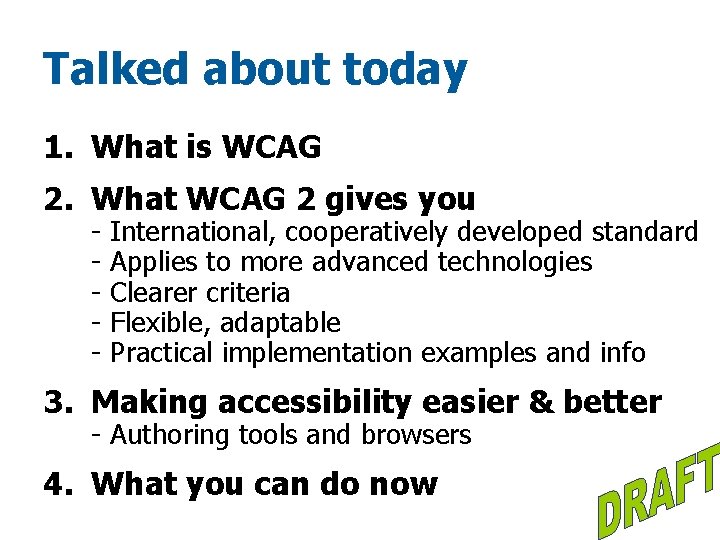 Talked about today

1. What is WCAG

2. What WCAG 2 gives you
- International, cooperatively developed standard
- Applies to more advanced technologies
- Clearer criteria
- Flexible, adaptable
- Practical implementation examples and info

3. Making accessibility easier & better
- Authoring tools and browsers

4. What you can do now

DRAFT